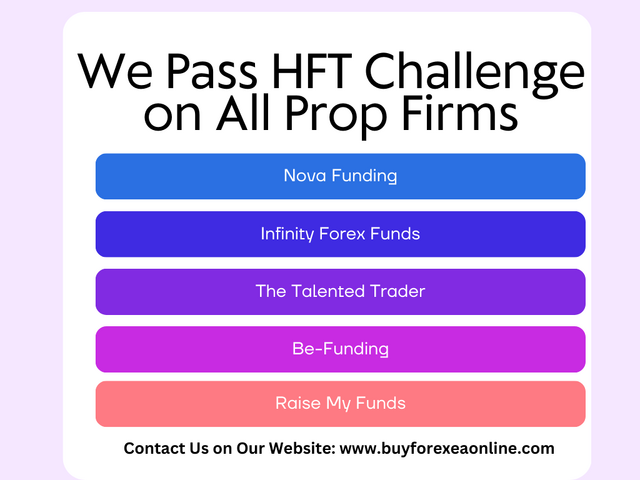 We Pass HFT Challenge on All Prop Firms

Nova Funding

Infinity Forex Funds

The Talented Trader

Be-Funding

Raise My Funds

Contact Us on Our Website: www.buyforexeaonline.com